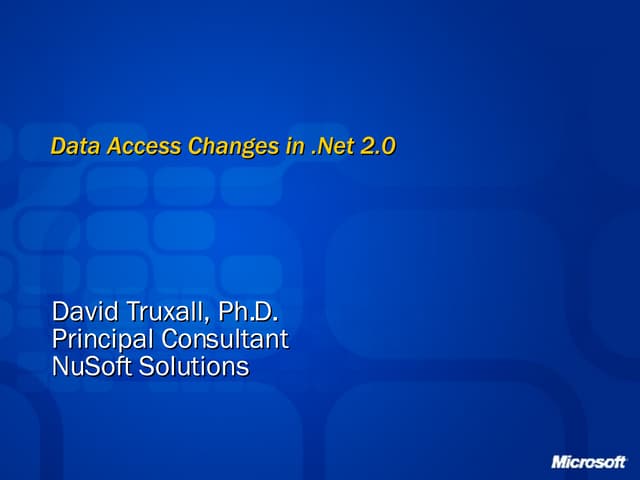 Data Access Changes in .Net 2.0

David Truxall, Ph.D.
Principal Consultant
NuSoft Solutions

Microsoft